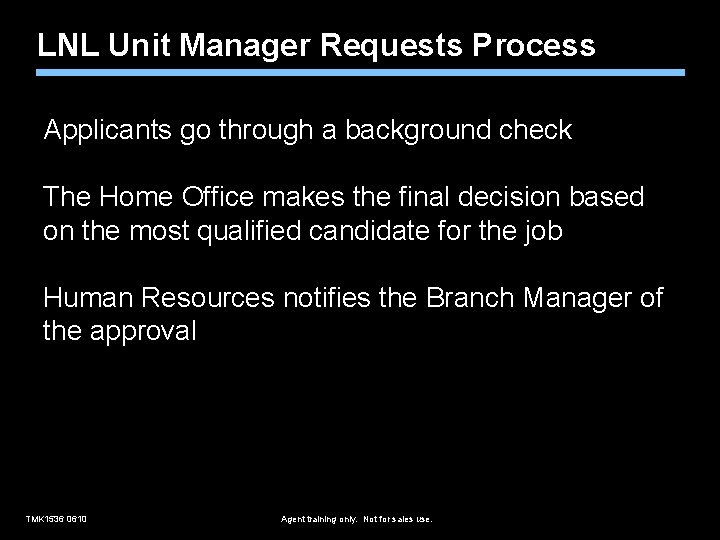 LNL Unit Manager Requests Process

Applicants go through a background check

The Home Office makes the final decision based on the most qualified candidate for the job

Human Resources notifies the Branch Manager of the approval

TMK1536 0610

Agent training only. Not for sales use.